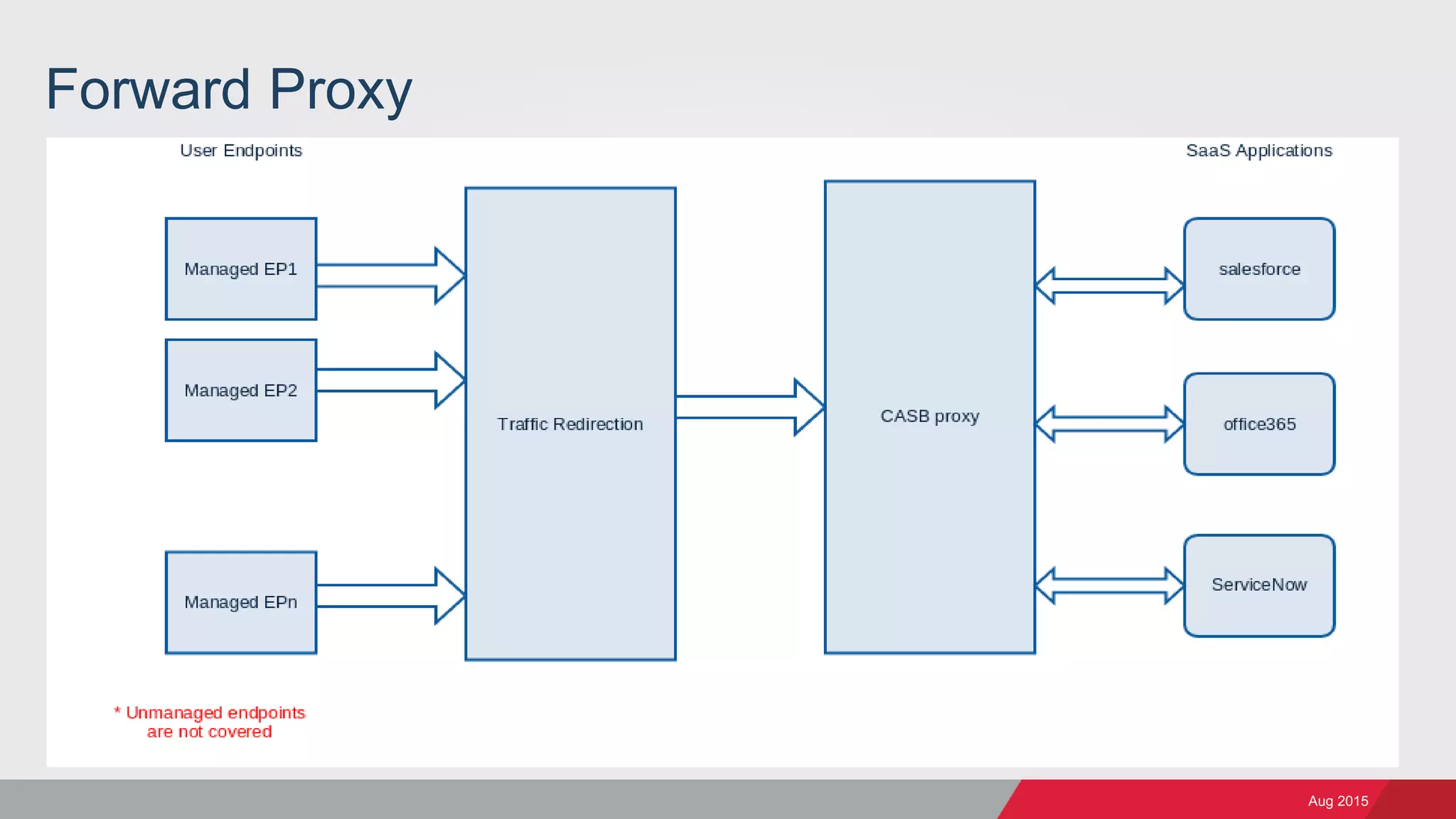 Forward Proxy

User Endpoints

SaaS Applications

Managed EP1

Managed EP2

Managed EPn

Traffic Redirection

CASB proxy

salesforce

office365

ServiceNow

* Unmanaged endpoints are not covered

Aug 2015